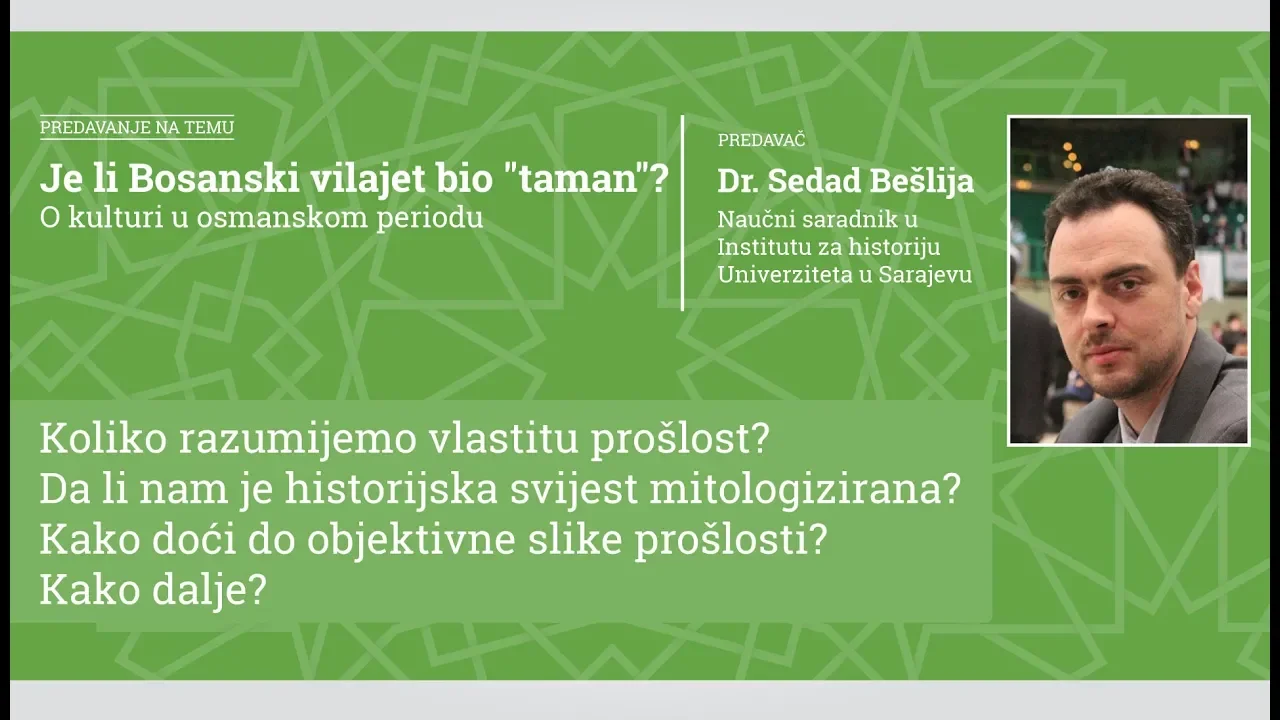 PREDAVANJE NA TEMU
Je li Bosanski vilajet bio "taman"?
O kulturi u osmanskom periodu

PREDAVAČ
Dr. Sedad Bešlija
Naučni saradnik u Institutu za historiju Univerziteta u Sarajevu

Koliko razumijemo vlastitu prošlost?
Da li nam je historijska svijest mitologizirana?
Kako doći do objektivne slike prošlosti?
Kako dalje?